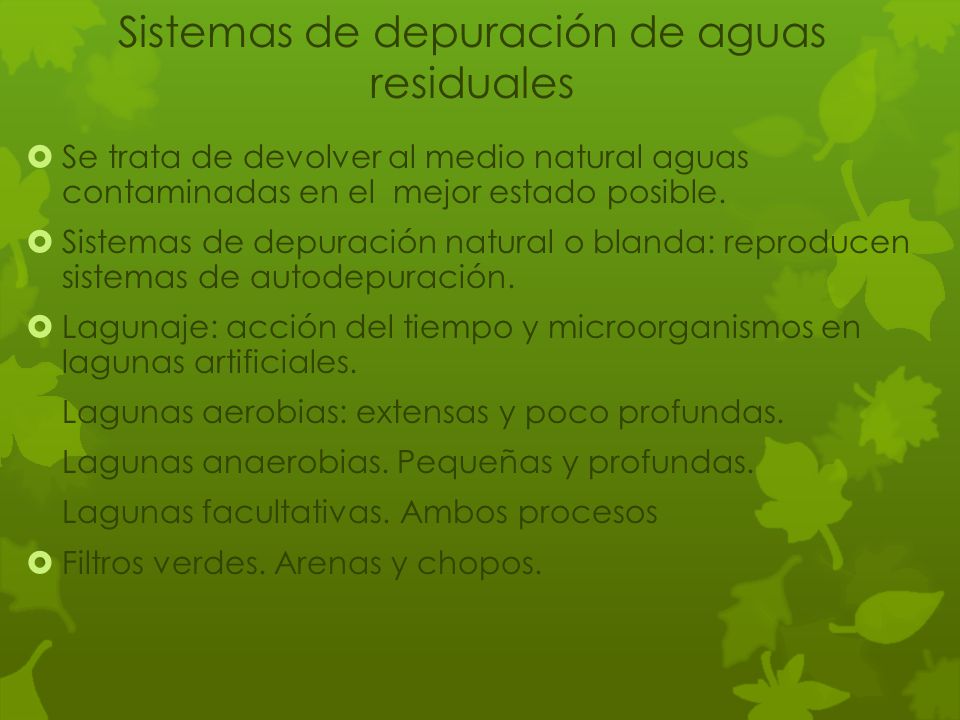 Sistemas de depuración de aguas residuales

Se trata de devolver al medio natural aguas contaminadas en el mejor estado posible.

Sistemas de depuración natural o blanda: reproducen sistemas de autodepuración.

Lagunaje: acción del tiempo y microorganismos en lagunas artificiales.

Lagunas aerobias: extensas y poco profundas.

Lagunas anaerobias. Pequeñas y profundas.

Lagunas facultativas. Ambos procesos

Filtros verdes. Arenas y chopos.